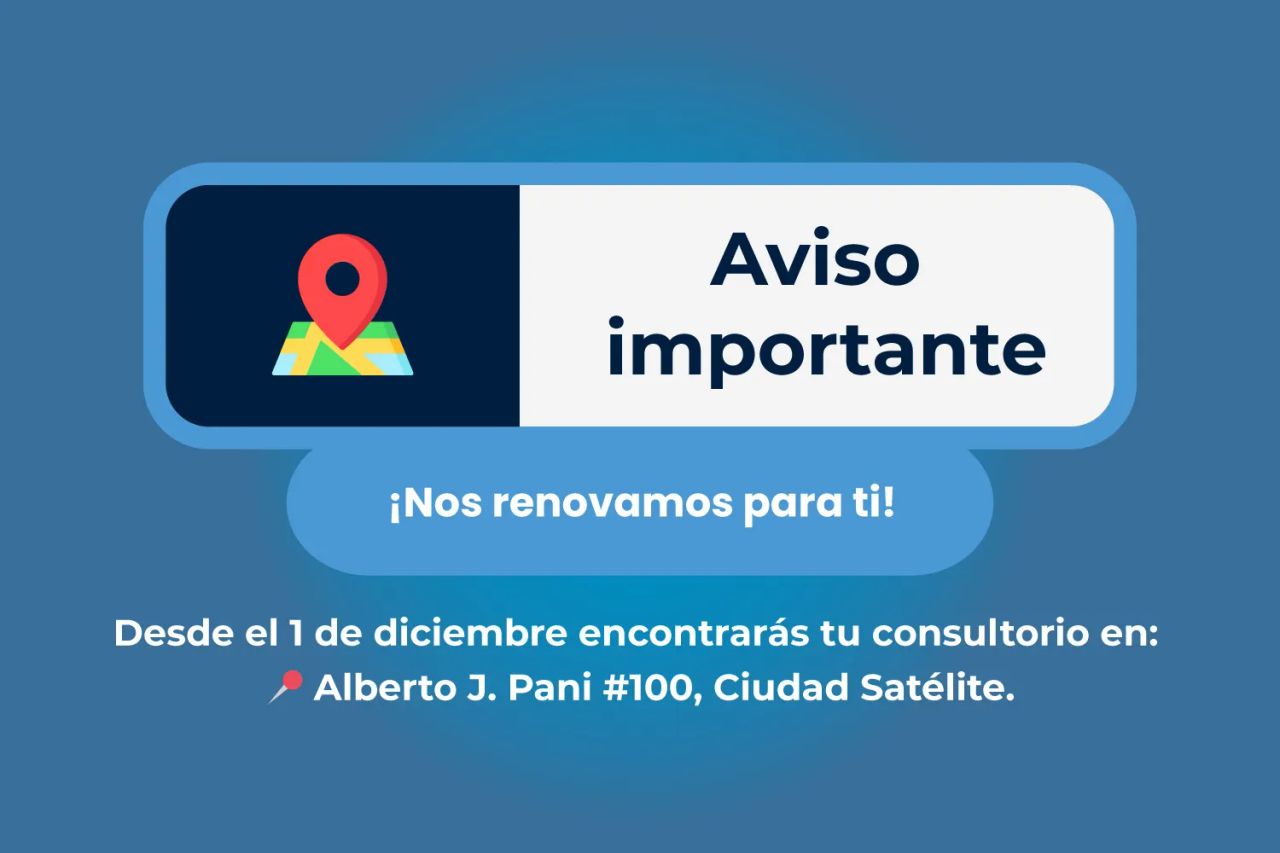 Aviso importante

¡Nos renovamos para ti!

Desde el 1 de diciembre encontrarás tu consultorio en:
📍 Alberto J. Pani #100, Ciudad Satélite.